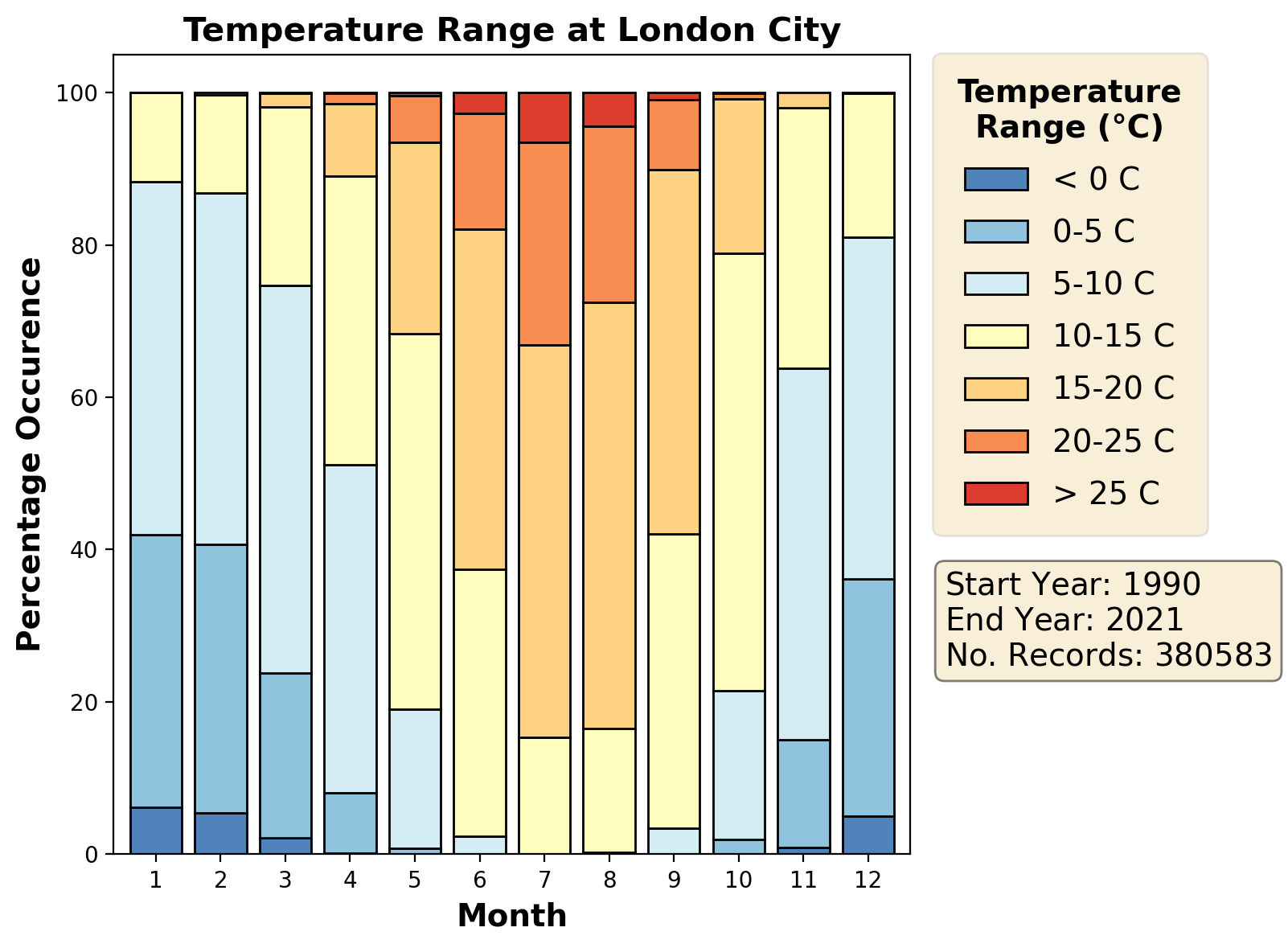 Temperature Range at London City

Percentage Occurence

100
80
60
40
20
0

1 2 3 4 5 6 7 8 9 10 11 12

Month

Temperature Range (°C)
< 0 C
0-5 C
5-10 C
10-15 C
15-20 C
20-25 C
> 25 C

Start Year: 1990
End Year: 2021
No. Records: 380583